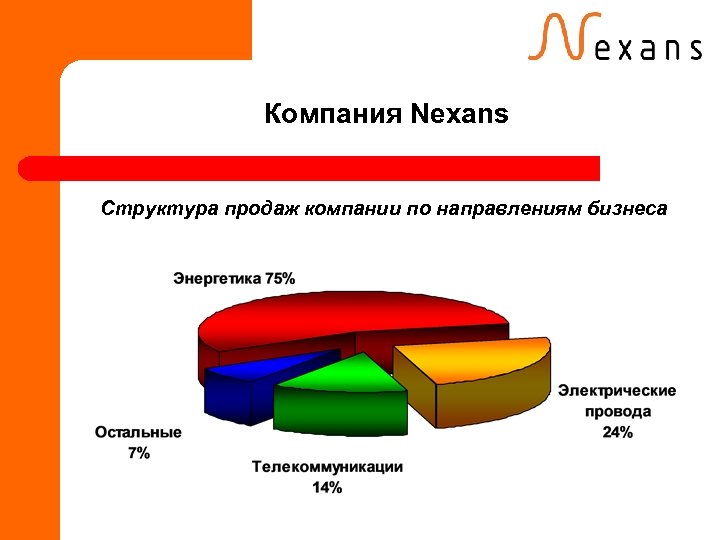 Nexans

Компания Nexans

Структура продаж компании по направлениям бизнеса

Энергетика 75%

Электрические провода 24%

Остальные 7%

Телекоммуникации 14%